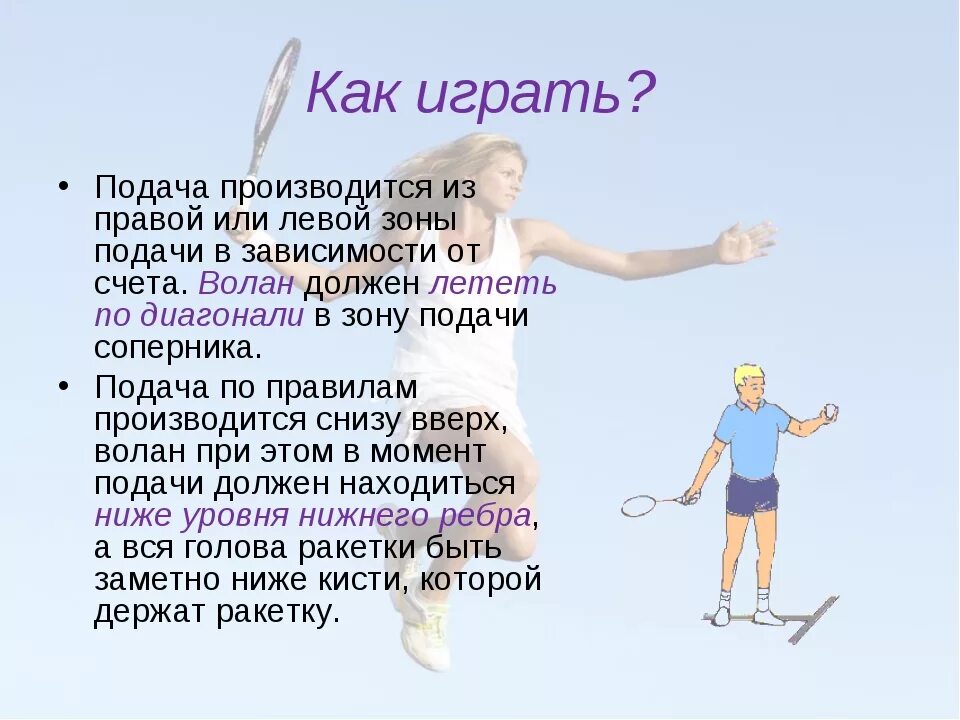 Как играть?

• Подача производится из правой или левой зоны подачи в зависимости от счета. Волан должен лететь по диагонали в зону подачи соперника.

• Подача по правилам производится снизу вверх, волан при этом в момент подачи должен находиться ниже уровня нижнего ребра, а вся голова ракетки быть заметно ниже кисти, которой держат ракетку.